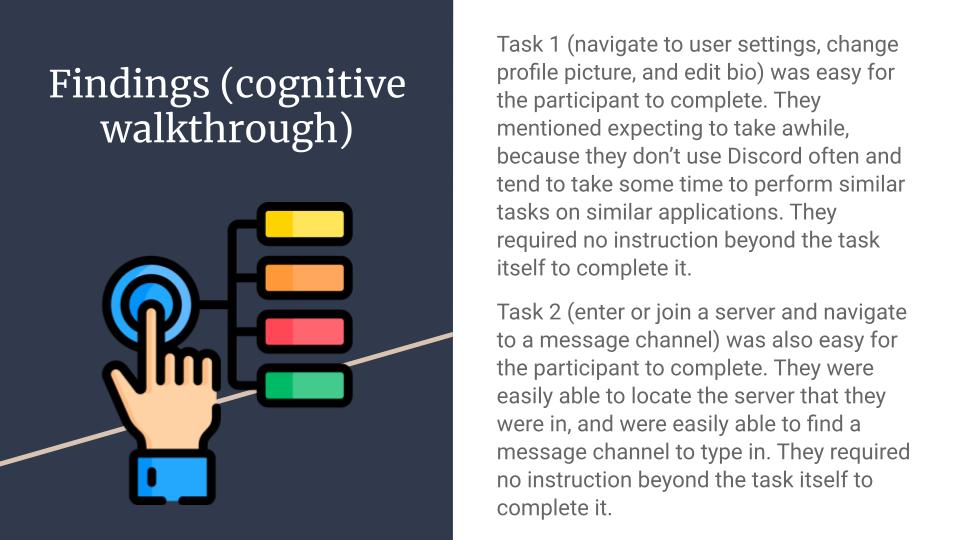 Findings (cognitive walkthrough)

Task 1 (navigate to user settings, change profile picture, and edit bio) was easy for the participant to complete. They mentioned expecting to take awhile, because they don't use Discord often and tend to take some time to perform similar tasks on similar applications. They required no instruction beyond the task itself to complete it.

Task 2 (enter or join a server and navigate to a message channel) was also easy for the participant to complete. They were easily able to locate the server that they were in, and were easily able to find a message channel to type in. They required no instruction beyond the task itself to complete it.